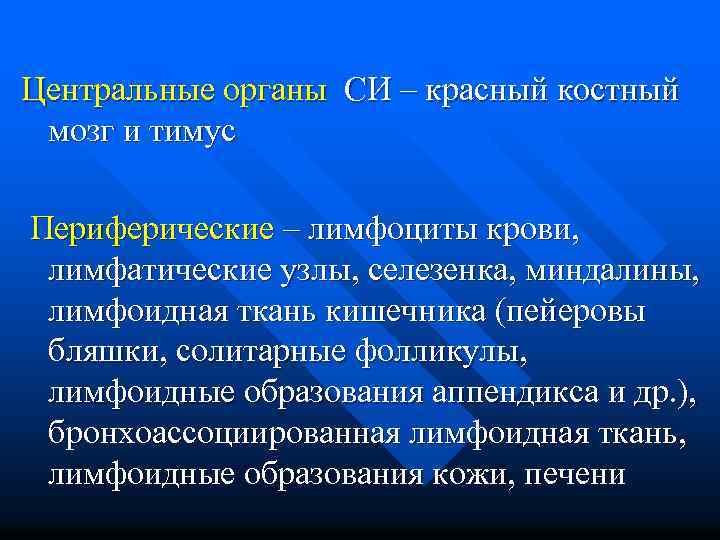 Центральные органы  СИ – красный костный мозг и тимус

Периферические – лимфоциты крови, лимфатические узлы, селезенка, миндалины, лимфоидная ткань кишечника (пейеровы бляшки, солитарные фолликулы, лимфоидные образования аппендикса и др.), бронхоассоциированная лимфоидная ткань, лимфоидные образования кожи, печени